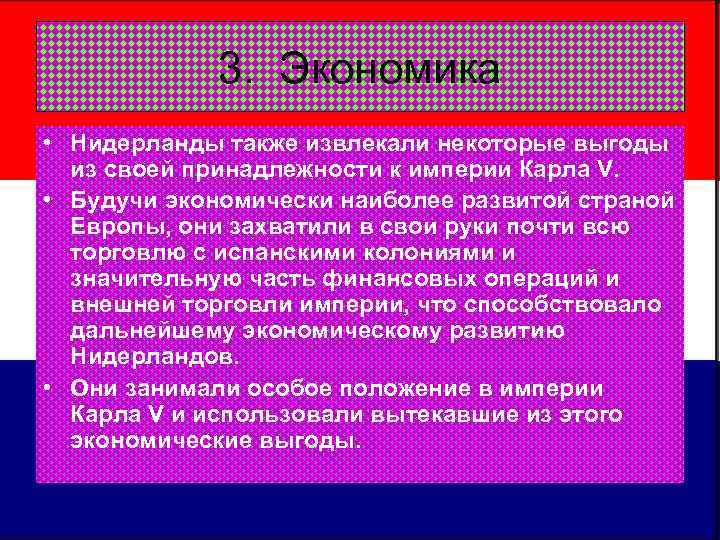 3. Экономика

• Нидерланды также извлекали некоторые выгоды из своей принадлежности к империи Карла V.

• Будучи экономически наиболее развитой страной Европы, они захватили в свои руки почти всю торговлю с испанскими колониями и значительную часть финансовых операций и внешней торговли империи, что способствовало дальнейшему экономическому развитию Нидерландов.

• Они занимали особое положение в империи Карла V и использовали вытекавшие из этого экономические выгоды.